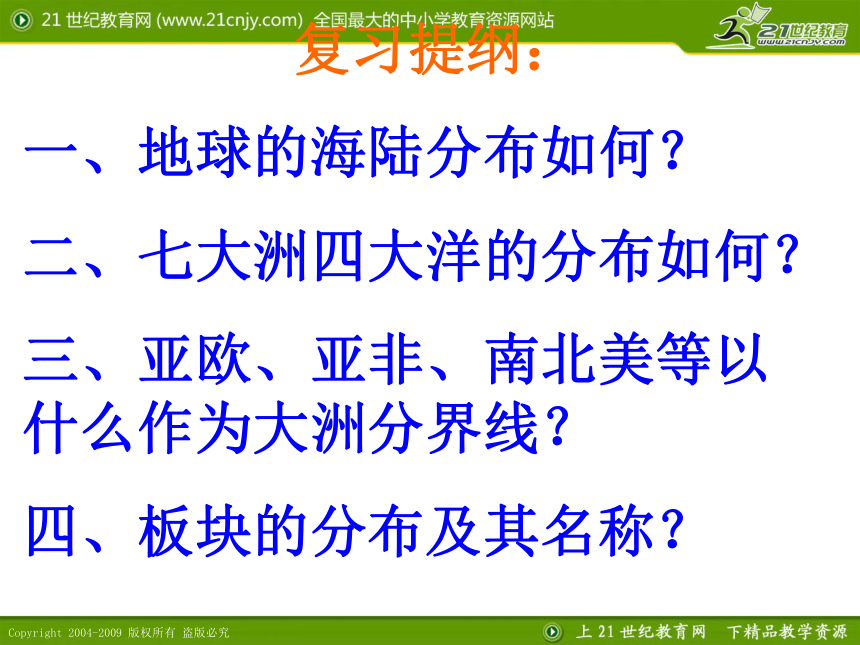 21 世纪教育网 (www.21cnjy.com) 全国最大的中小学教育资源网站

21世纪教育
www.21cnjy.com

复习提纲：

一、地球的海陆分布如何？

二、七大洲四大洋的分布如何？

三、亚欧、亚非、南北美等以什么作为大洲分界线？

四、板块的分布及其名称？

Copyright 2004-2009 版权所有 盗版必究

上 21 世纪教育网 下精品教学资源